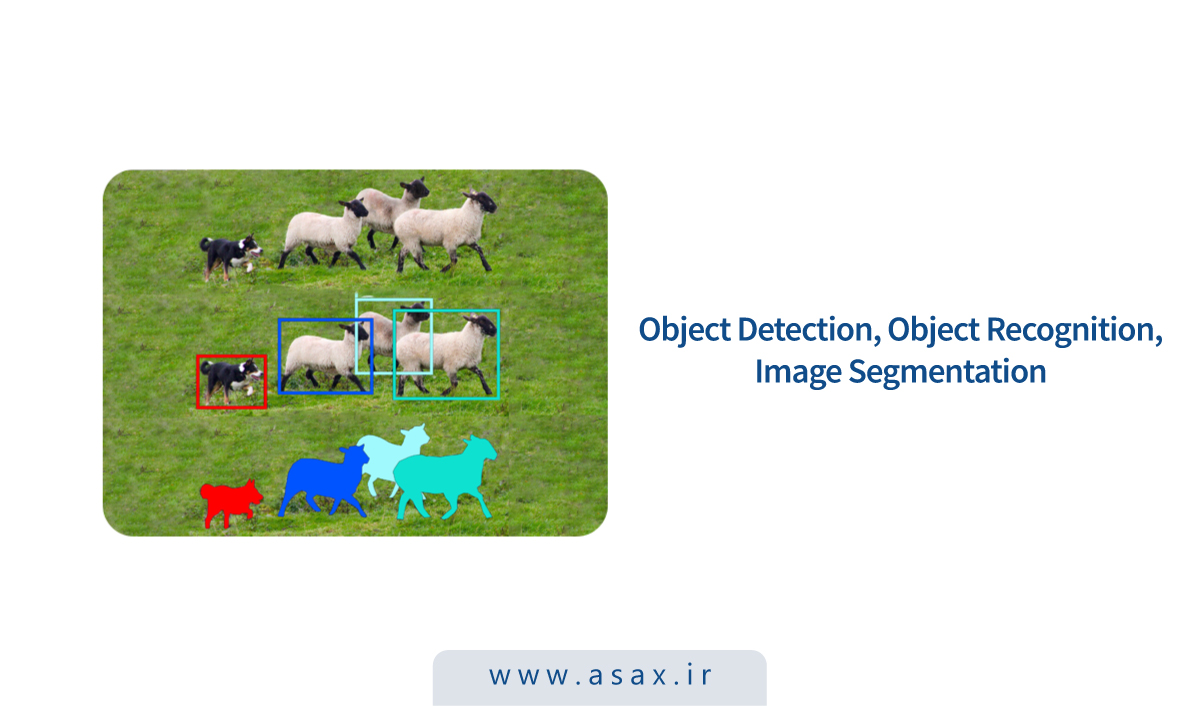 Object Detection, Object Recognition, Image Segmentation

www.asax.ir